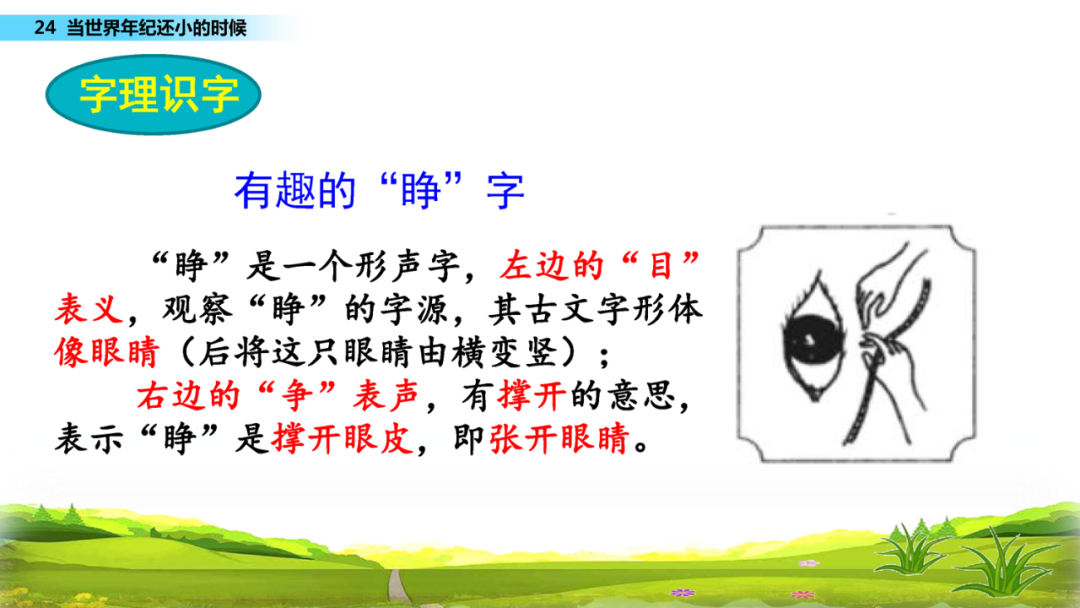 24 当世界年纪还小的时候

字理识字

有趣的“睁”字

“睁”是一个形声字，左边的“目”表义，观察“睁”的字源，其古文字形体像眼睛（后将这只眼睛由横变竖）；

右边的“争”表声，有撑开的意思，表示“睁”是撑开眼皮，即张开眼睛。